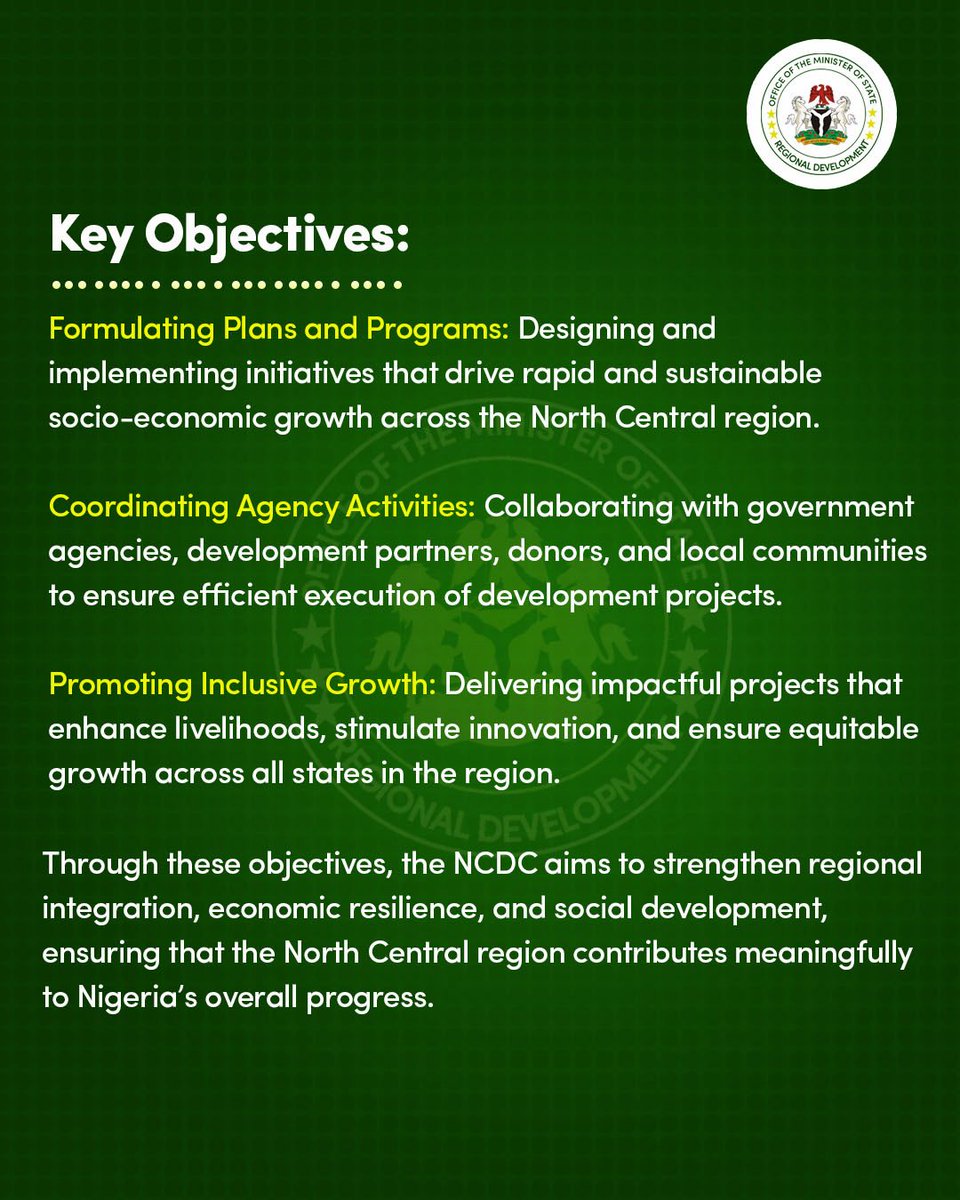 OFFICE OF THE MINISTER OF STATE
REGIONAL DEVELOPMENT

Key Objectives:

Formulating Plans and Programs: Designing and implementing initiatives that drive rapid and sustainable socio-economic growth across the North Central region.

Coordinating Agency Activities: Collaborating with government agencies, development partners, donors, and local communities to ensure efficient execution of development projects.

Promoting Inclusive Growth: Delivering impactful projects that enhance livelihoods, stimulate innovation, and ensure equitable growth across all states in the region.

Through these objectives, the NCDC aims to strengthen regional integration, economic resilience, and social development, ensuring that the North Central region contributes meaningfully to Nigeria's overall progress.